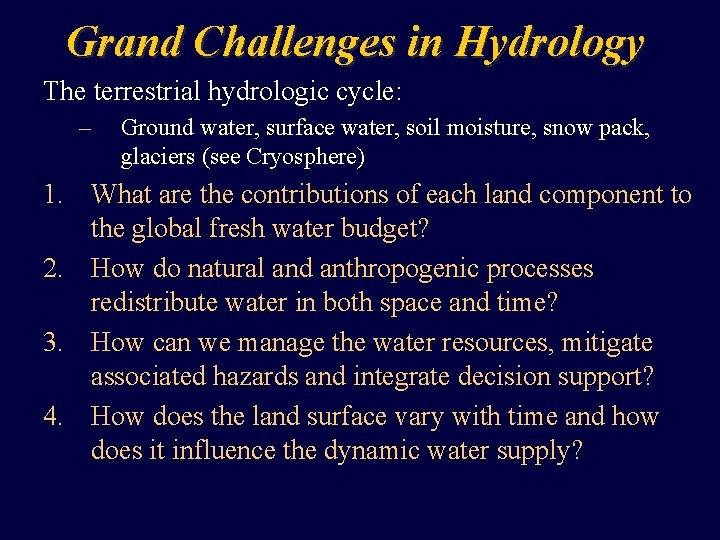 Grand Challenges in Hydrology

The terrestrial hydrologic cycle:

– Ground water, surface water, soil moisture, snow pack, glaciers (see Cryosphere)

1. What are the contributions of each land component to the global fresh water budget?

2. How do natural and anthropogenic processes redistribute water in both space and time?

3. How can we manage the water resources, mitigate associated hazards and integrate decision support?

4. How does the land surface vary with time and how does it influence the dynamic water supply?